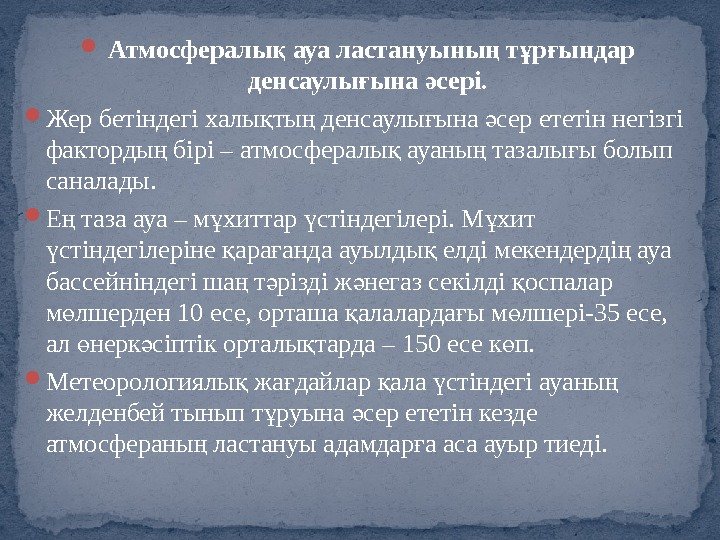 Атмосфералық ауа ластануының тұрғындар денсаулығына әсері.

Жер бетіндегі халықтың денсаулығына әсер ететін негізгі фактордың бірі – атмосфералық ауаның тазалығы болып саналады.

Ең таза ауа – мұхиттар үстіндегілері. Мұхит үстіндегілеріне қарағанда ауылдық елді мекендердің ауа бассейніндегі шаң тәрізді жәнегаз секілді қоспалар мөлшерден 10 есе, орташа қалалардағы мөлшері-35 есе, ал өнеркәсіптік орталықтарда – 150 есе көп.

Метеорологиялық жағдайлар қала үстіндегі ауаның желденбей тынып тұруына әсер ететін кезде атмосфераның ластануы адамдарға аса ауыр тиеді.